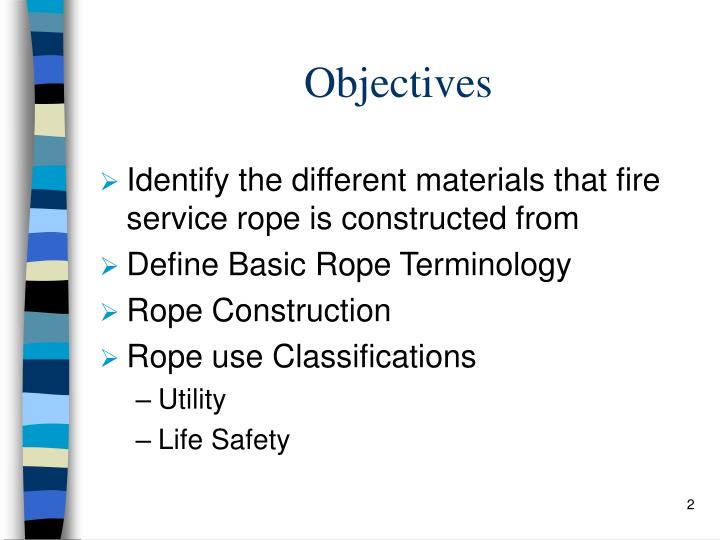 Objectives

➢ Identify the different materials that fire service rope is constructed from
➢ Define Basic Rope Terminology
➢ Rope Construction
➢ Rope use Classifications
– Utility
– Life Safety

2